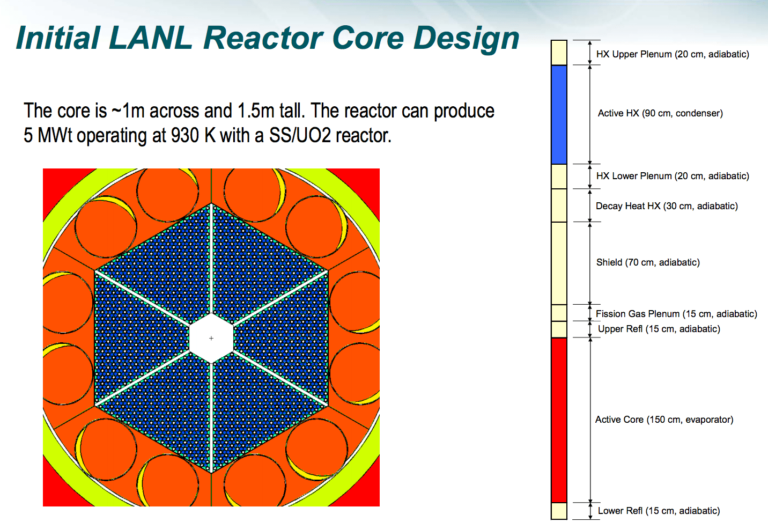 Initial LANL Reactor Core Design

The core is ~1m across and 1.5m tall. The reactor can produce 5 MWt operating at 930 K with a SS/UO2 reactor.

HX Upper Plenum (20 cm, adiabatic)

Active HX (90 cm, condenser)

HX Lower Plenum (20 cm, adiabatic)

Decay Heat HX (30 cm, adiabatic)

Shield (70 cm, adiabatic)

Fission Gas Plenum (15 cm, adiabatic)

Upper Refl (15 cm, adiabatic)

Active Core (150 cm, evaporator)

Lower Refl (15 cm, adiabatic)